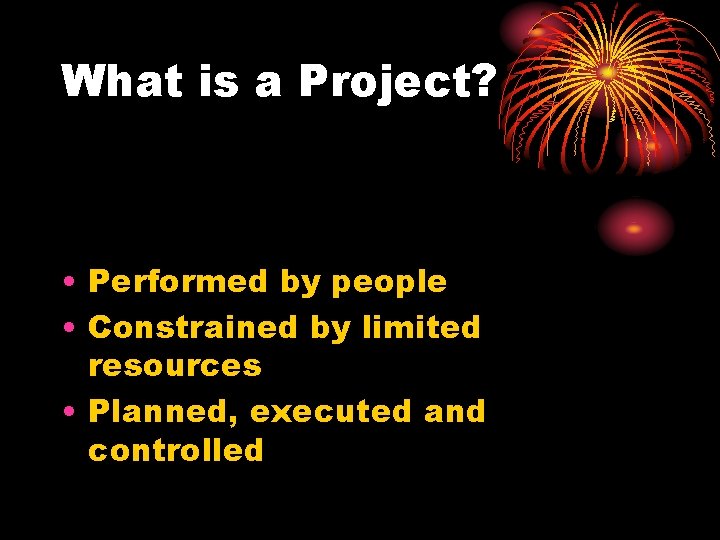 What is a Project?

• Performed by people
• Constrained by limited resources
• Planned, executed and controlled